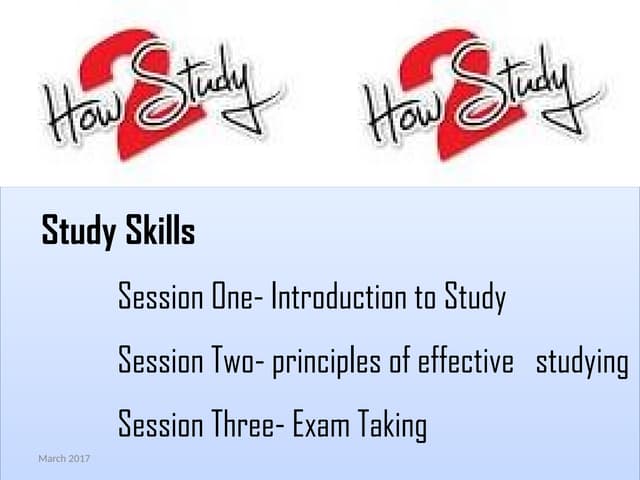 How 2 Study

How 2 Study

Study Skills

Session One- Introduction to Study

Session Two- principles of effective studying

Session Three- Exam Taking

March 2017